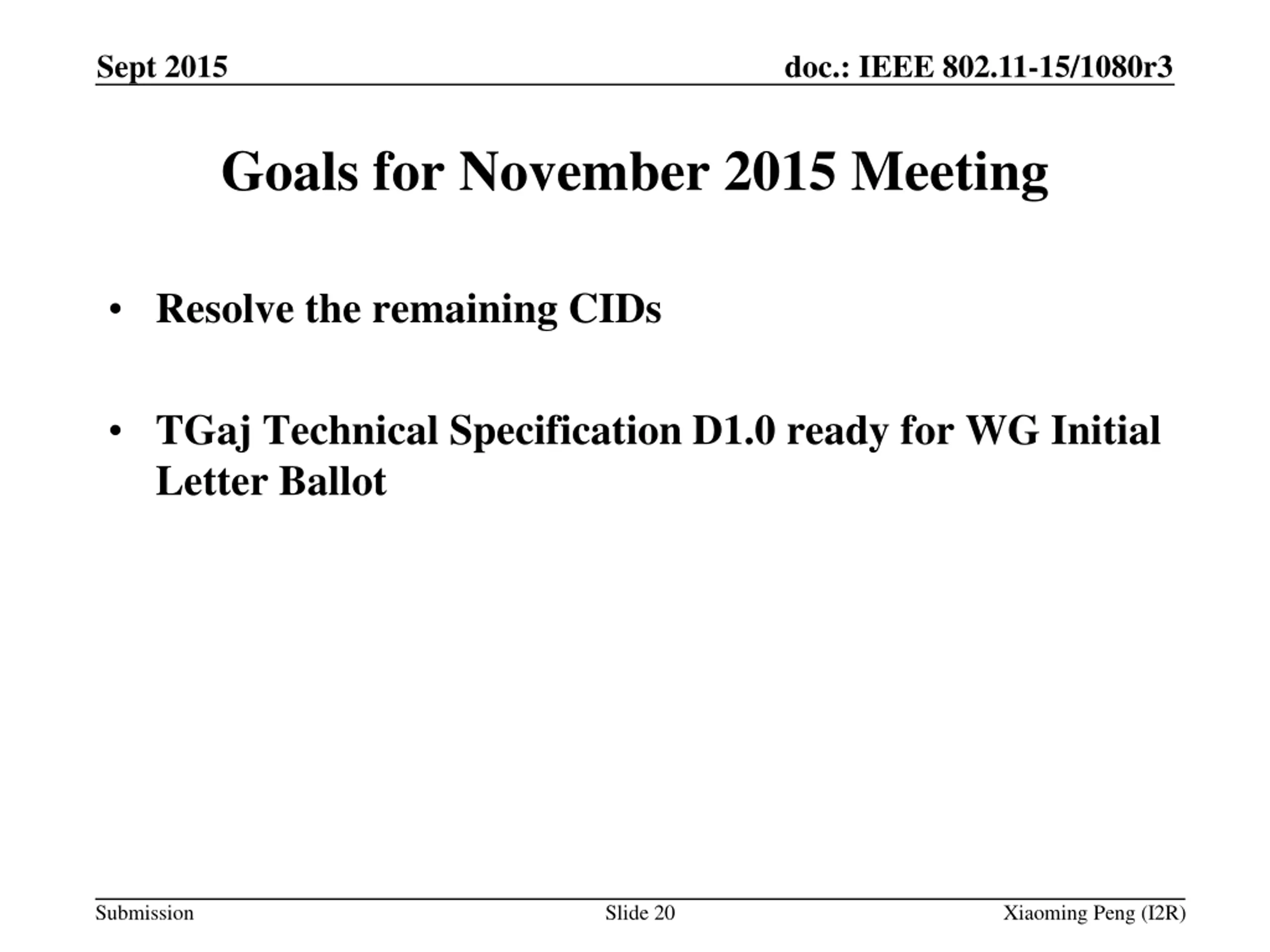 Sept 2015

doc.: IEEE 802.11-15/1080r3

Goals for November 2015 Meeting

• Resolve the remaining CIDs

• TGaj Technical Specification D1.0 ready for WG Initial Letter Ballot

Submission

Slide 20

Xiaoming Peng (I2R)